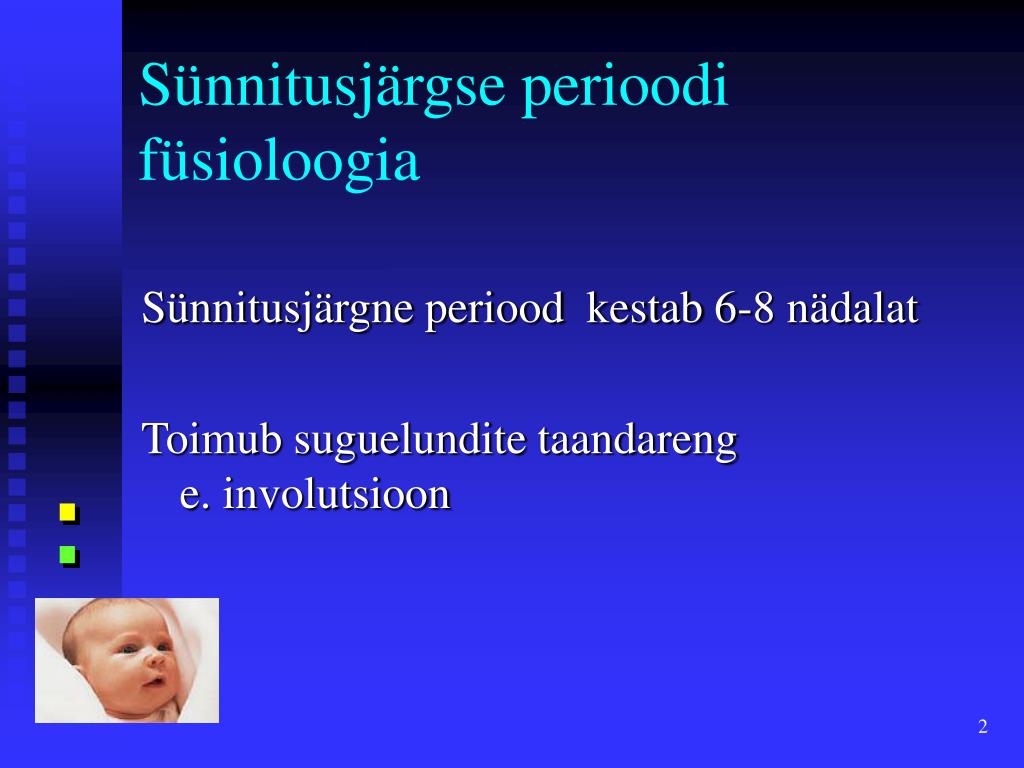 Sünnitusjärgse perioodi füsioloogia

Sünnitusjärgne periood kestab 6-8 nädalat

Toimub suguelundite taandareng e. involutsioon

2